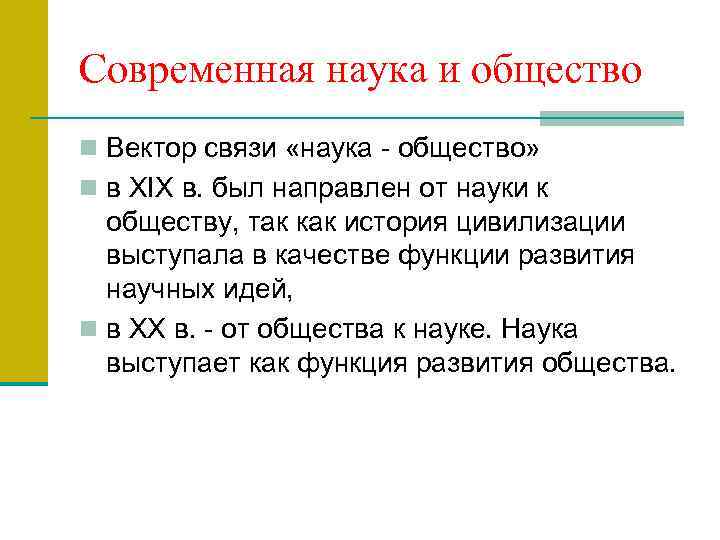 Современная наука и общество

Вектор связи «наука - общество»

в XIX в. был направлен от науки к обществу, так как история цивилизации выступала в качестве функции развития научных идей,

в XX в. - от общества к науке. Наука выступает как функция развития общества.